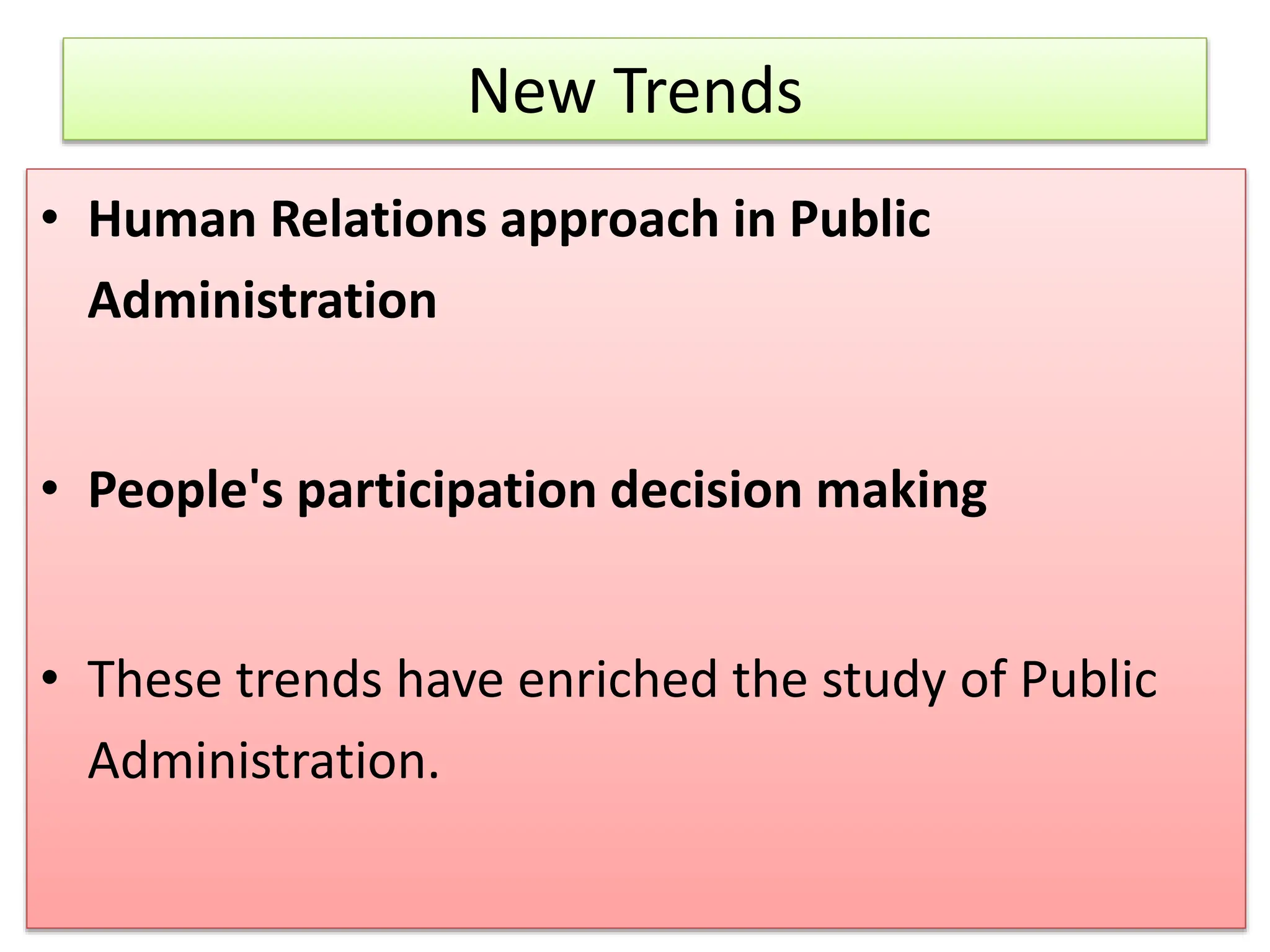 New Trends

• Human Relations approach in Public Administration

• People's participation decision making

• These trends have enriched the study of Public Administration.